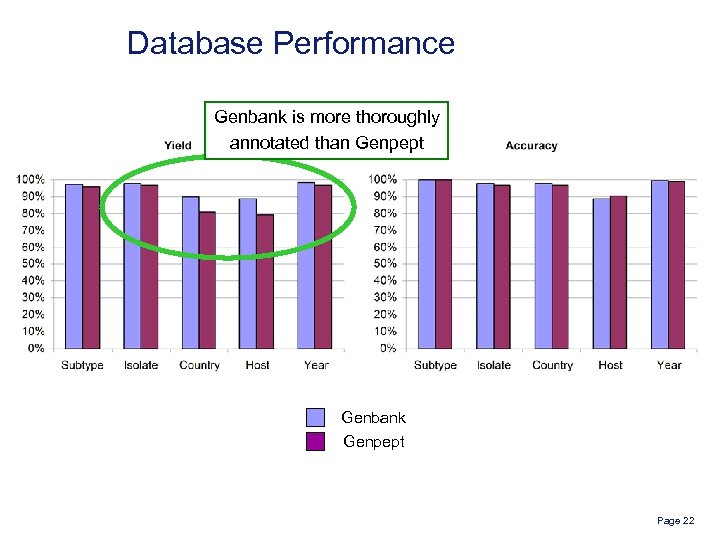 Database Performance

Genbank is more thoroughly annotated than Genpept

Yield

100%
90%
80%
70%
60%
50%
40%
30%
20%
10%
0%

Subtype Isolate Country Host Year

Accuracy

100%
90%
80%
70%
60%
50%
40%
30%
20%
10%
0%

Subtype Isolate Country Host Year

Genbank
Genpept

Page 22